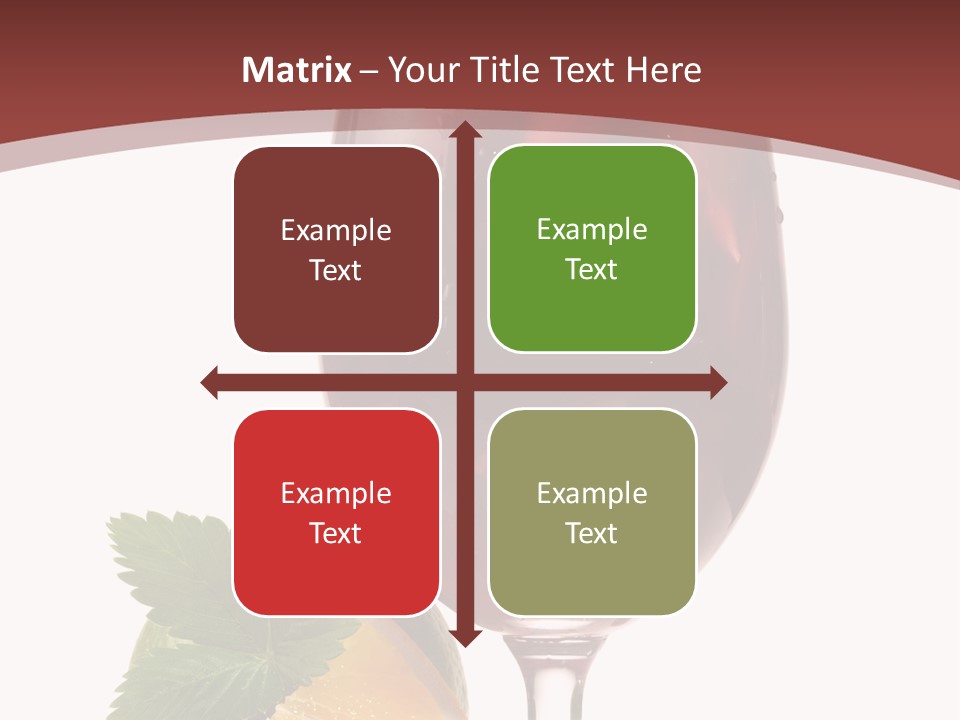 Matrix – Your Title Text Here

Example Text

Example Text

Example Text

Example Text